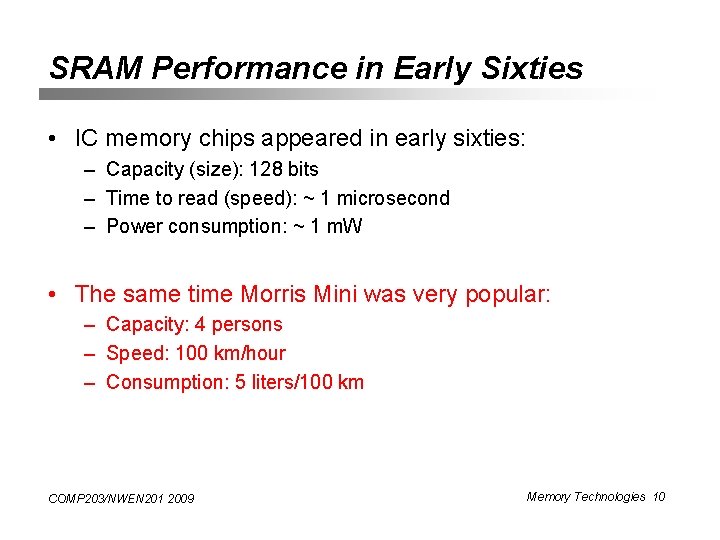 SRAM Performance in Early Sixties

• IC memory chips appeared in early sixties:
– Capacity (size): 128 bits
– Time to read (speed): ~ 1 microsecond
– Power consumption: ~ 1 mW

• The same time Morris Mini was very popular:
– Capacity: 4 persons
– Speed: 100 km/hour
– Consumption: 5 liters/100 km

COMP203/NWEN201 2009

Memory Technologies 10